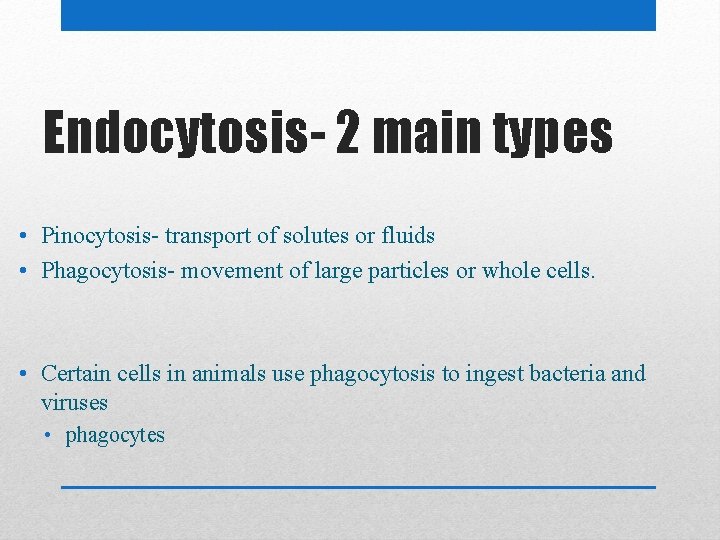 Endocytosis- 2 main types

• Pinocytosis- transport of solutes or fluids
• Phagocytosis- movement of large particles or whole cells.

• Certain cells in animals use phagocytosis to ingest bacteria and viruses
  • phagocytes